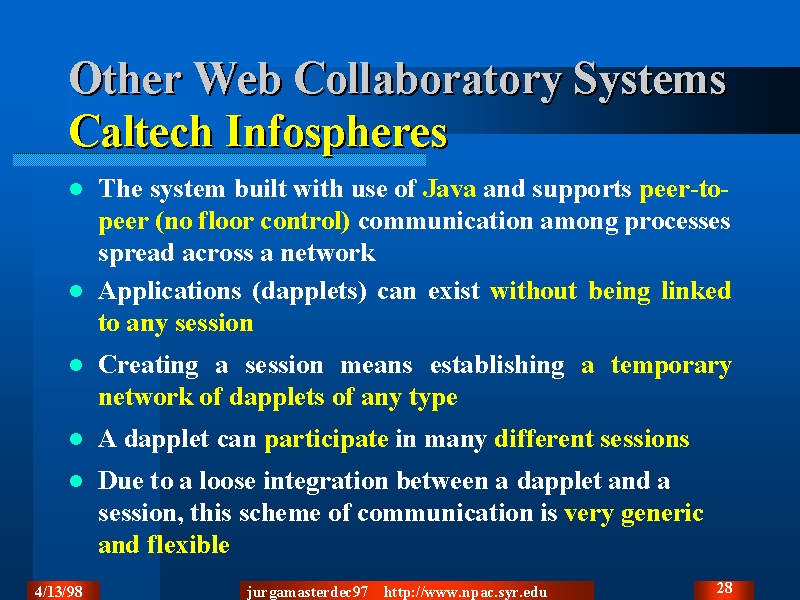 Other Web Collaboratory Systems
Caltech Infospheres

- The system built with use of Java and supports peer-to-peer (no floor control) communication among processes spread across a network
- Applications (dapplets) can exist without being linked to any session
- Creating a session means establishing a temporary network of dapplets of any type
- A dapplet can participate in many different sessions
- Due to a loose integration between a dapplet and a session, this scheme of communication is very generic and flexible

4/13/98 jurgamasterdec97 http://www.npac.syr.edu 28